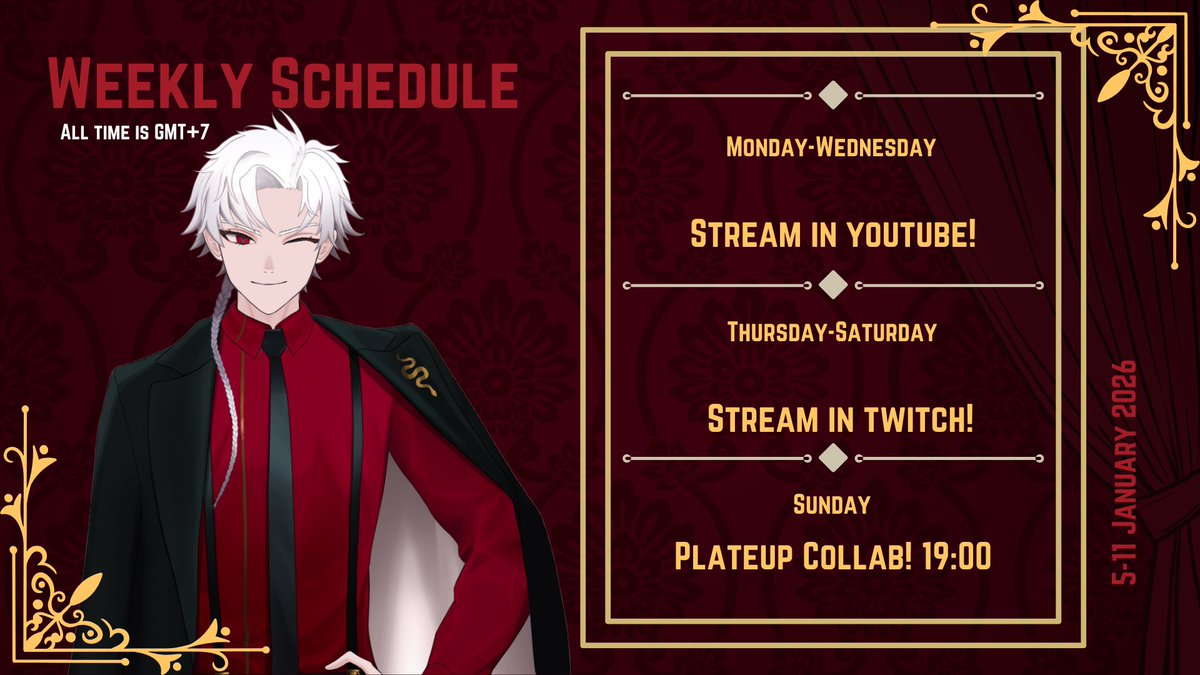 Weekly Schedule

All time is GMT+7

Monday-Wednesday

Stream in youtube!

Thursday-Saturday

Stream in twitch!

Sunday

Plateup Collab! 19:00

5-11 January 2026